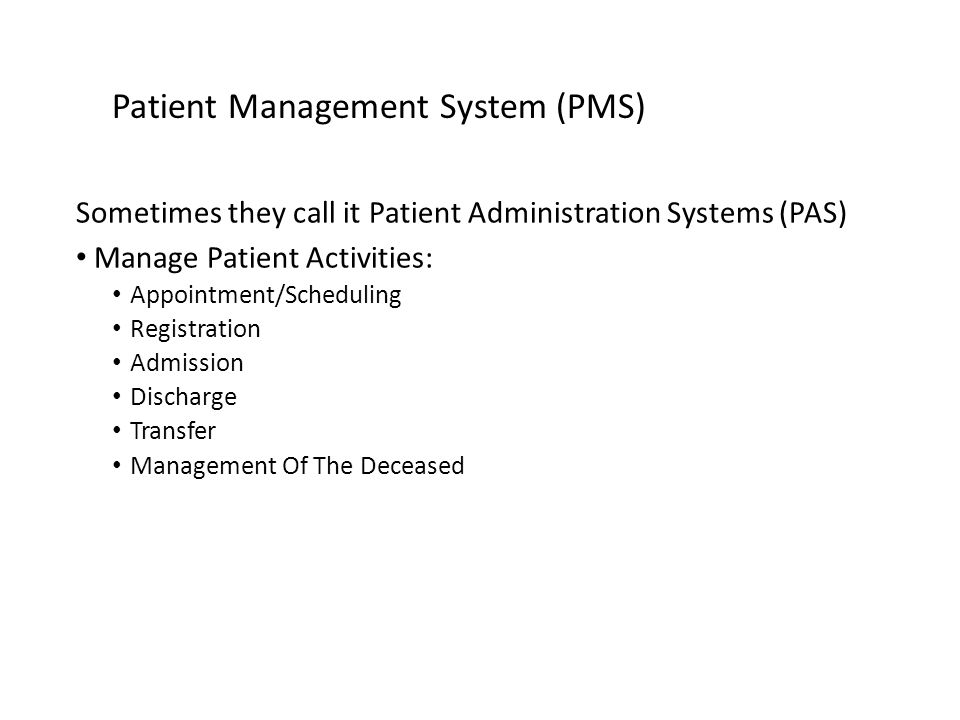 Patient Management System (PMS)

Sometimes they call it Patient Administration Systems (PAS)

• Manage Patient Activities:
  • Appointment/Scheduling
  • Registration
  • Admission
  • Discharge
  • Transfer
  • Management Of The Deceased